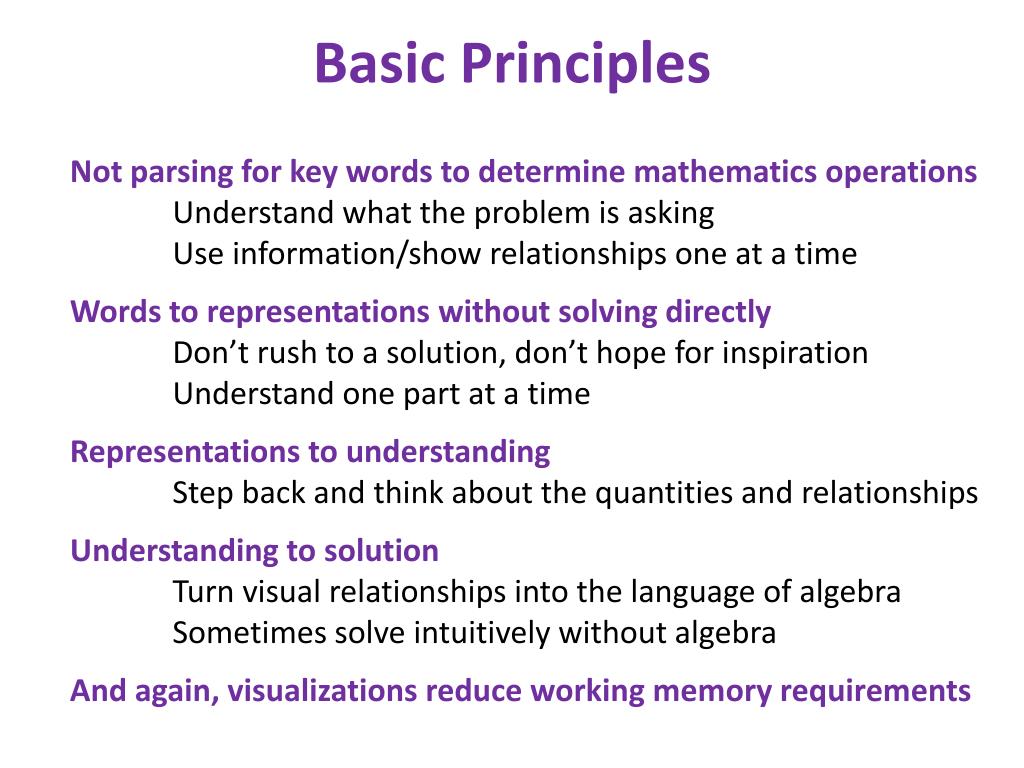 Basic Principles

Not parsing for key words to determine mathematics operations
Understand what the problem is asking
Use information/show relationships one at a time

Words to representations without solving directly
Don’t rush to a solution, don’t hope for inspiration
Understand one part at a time

Representations to understanding
Step back and think about the quantities and relationships

Understanding to solution
Turn visual relationships into the language of algebra
Sometimes solve intuitively without algebra

And again, visualizations reduce working memory requirements